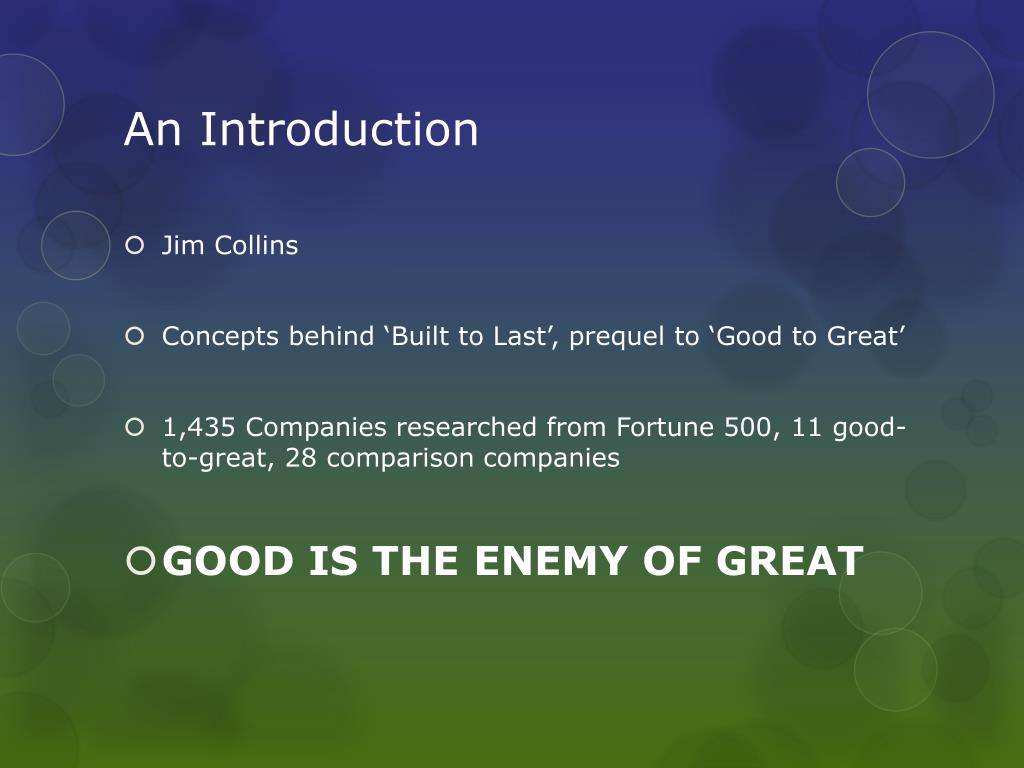 An Introduction

Jim Collins

Concepts behind ‘Built to Last’, prequel to ‘Good to Great’

1,435 Companies researched from Fortune 500, 11 good-to-great, 28 comparison companies

GOOD IS THE ENEMY OF GREAT